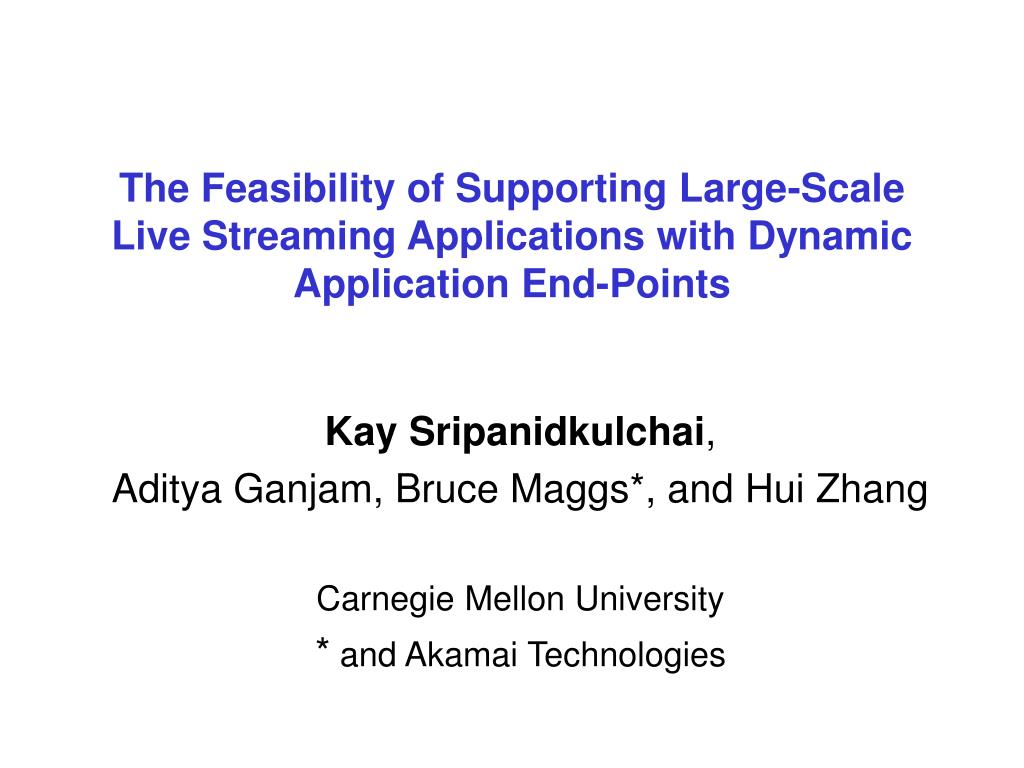 The Feasibility of Supporting Large-Scale Live Streaming Applications with Dynamic Application End-Points

Kay Sripanidkulchai,
Aditya Ganjam, Bruce Maggs*, and Hui Zhang

Carnegie Mellon University
* and Akamai Technologies